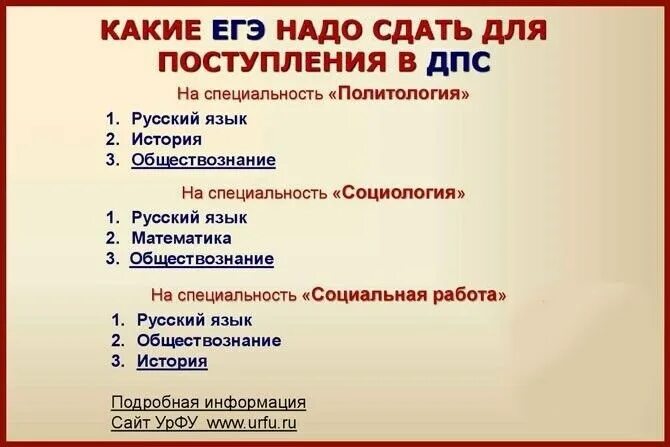 КАКИЕ ЕГЭ НАДО СДАТЬ ДЛЯ ПОСТУПЛЕНИЯ В ДПС

На специальность «Политология»

1. Русский язык
2. История
3. Обществознание

На специальность «Социология»

1. Русский язык
2. Математика
3. Обществознание

На специальность «Социальная работа»

1. Русский язык
2. Обществознание
3. История

Подробная информация
Сайт УрФУ www.urfu.ru